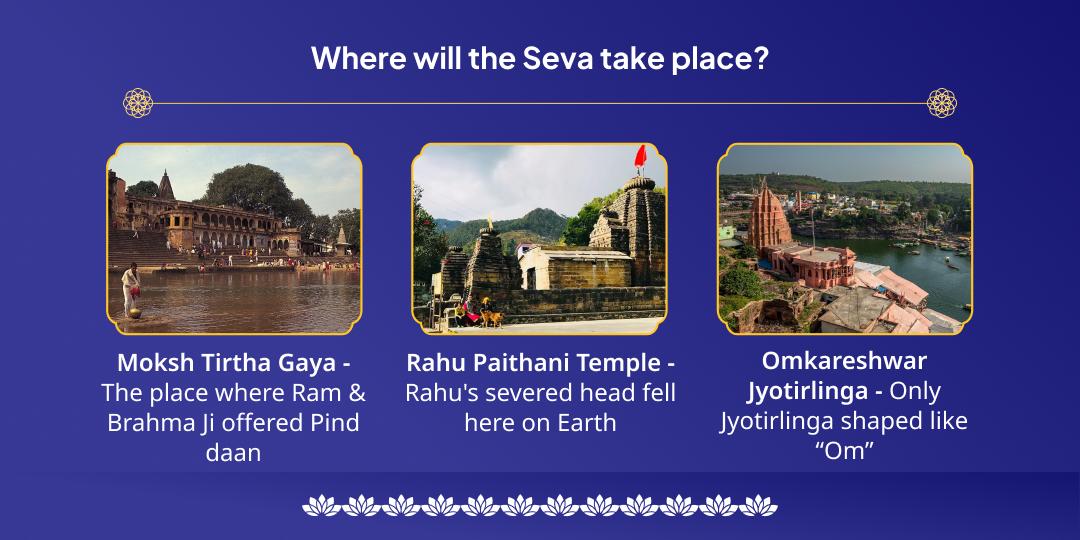 Where will the Seva take place?

Moksh Tirtha Gaya - The place where Ram & Brahma Ji offered Pind daan

Rahu Paithani Temple - Rahu's severed head fell here on Earth

Omkareshwar Jyotirlinga - Only Jyotirlinga shaped like “Om”